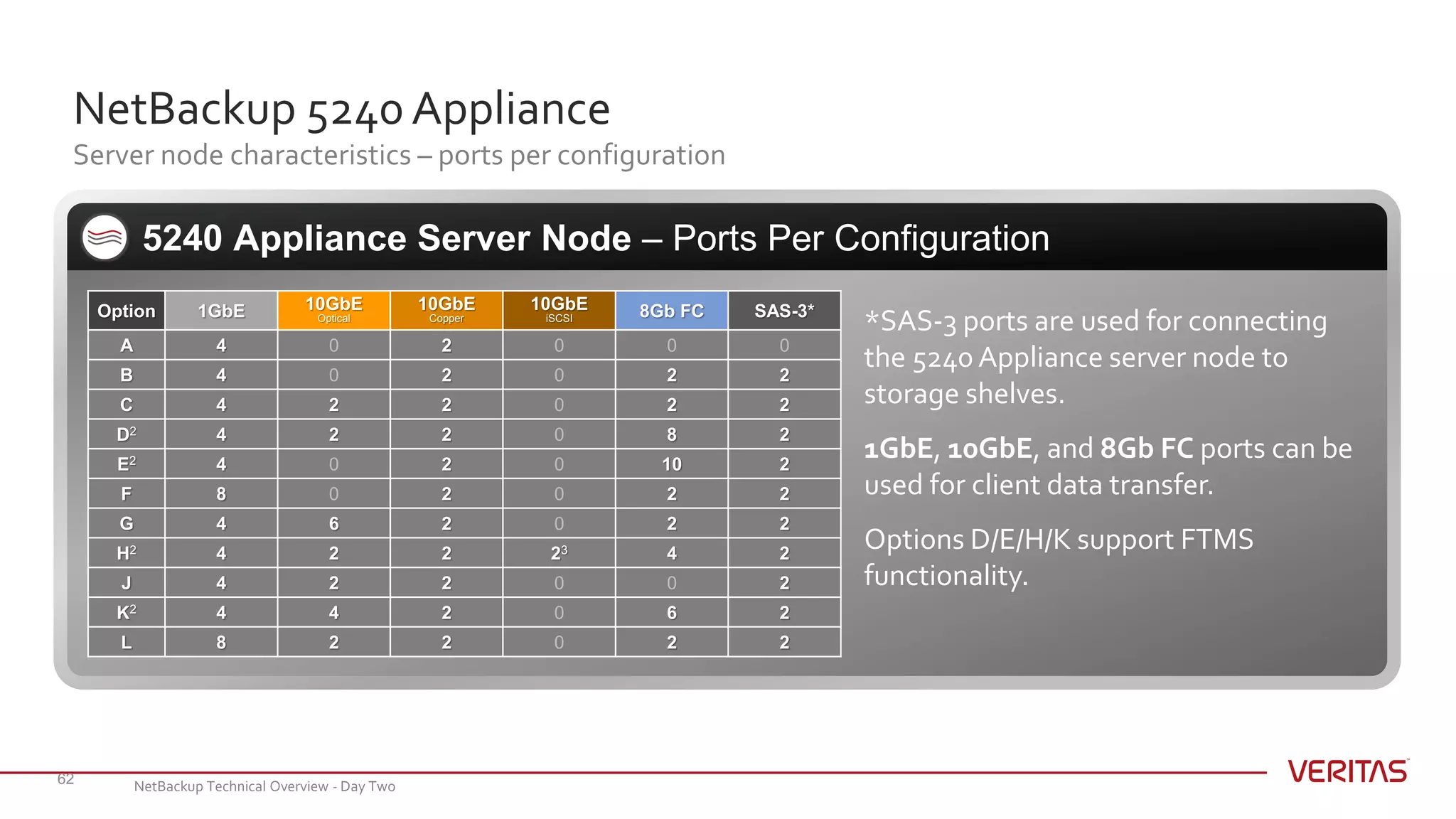 NetBackup 5240 Appliance
Server node characteristics – ports per configuration

5240 Appliance Server Node – Ports Per Configuration

| Option | 1GbE | 10GbE Optical | 10GbE Copper | 10GbE iSCSI | 8Gb FC | SAS-3* |
|---|---|---|---|---|---|---|
| A | 4 | 0 | 2 | 0 | 0 | 0 |
| B | 4 | 0 | 2 | 0 | 2 | 2 |
| C | 4 | 2 | 2 | 0 | 2 | 2 |
| D$^2$ | 4 | 2 | 2 | 0 | 8 | 2 |
| E$^2$ | 4 | 0 | 2 | 0 | 10 | 2 |
| F | 8 | 0 | 2 | 0 | 2 | 2 |
| G | 4 | 6 | 2 | 0 | 2 | 2 |
| H$^2$ | 4 | 2 | 2 | 2$^3$ | 4 | 2 |
| J | 4 | 2 | 2 | 0 | 0 | 2 |
| K$^2$ | 4 | 4 | 2 | 0 | 6 | 2 |
| L | 8 | 2 | 2 | 0 | 2 | 2 |

*SAS-3 ports are used for connecting the 5240 Appliance server node to storage shelves.

1GbE, 10GbE, and 8Gb FC ports can be used for client data transfer.

Options D/E/H/K support FTMS functionality.

62
NetBackup Technical Overview - Day Two
VERITAS